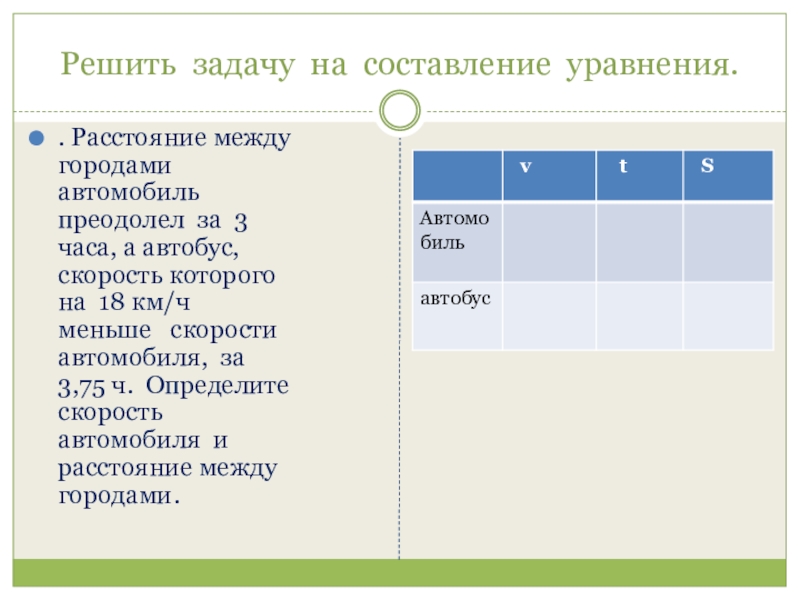 Решить задачу на составление уравнения.

. Расстояние между городами автомобиль преодолел за 3 часа, а автобус, скорость которого на 18 км/ч меньше скорости автомобиля, за 3,75 ч. Определите скорость автомобиля и расстояние между городами.

| | v | t | S |
|---|---|---|---|
| Автомобиль | | | |
| автобус | | | |